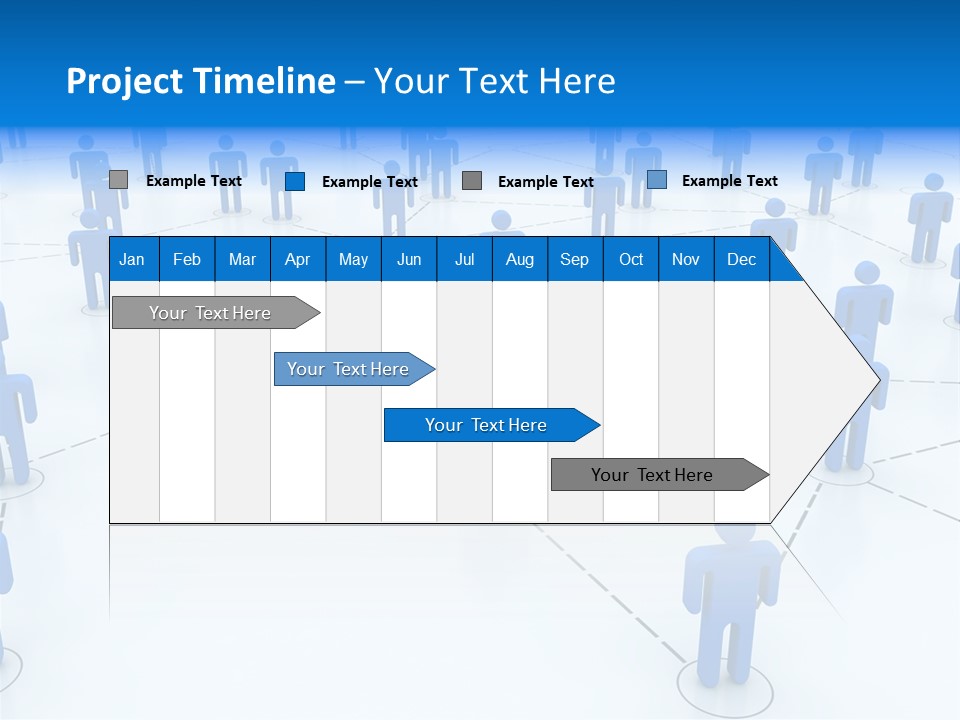 Project Timeline – Your Text Here

Example Text
Example Text
Example Text
Example Text

| Jan | Feb | Mar | Apr | May | Jun | Jul | Aug | Sep | Oct | Nov | Dec |
|---|---|---|---|---|---|---|---|---|---|---|---|

Your Text Here
Your Text Here
Your Text Here
Your Text Here